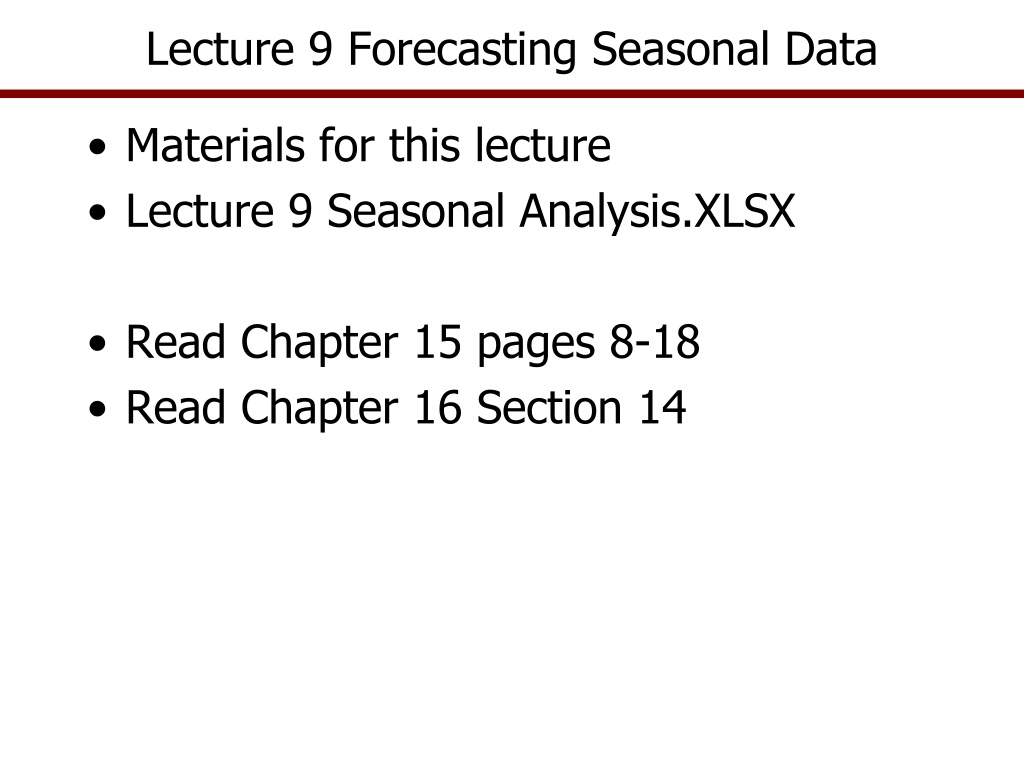 Lecture 9 Forecasting Seasonal Data

• Materials for this lecture
• Lecture 9 Seasonal Analysis.XLSX

• Read Chapter 15 pages 8-18
• Read Chapter 16 Section 14